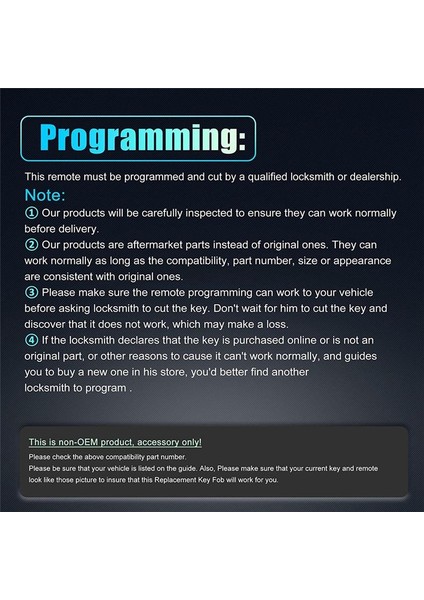 Programming:

This remote must be programmed and cut by a qualified locksmith or dealership.

Note:

① Our products will be carefully inspected to ensure they can work normally before delivery.

② Our products are aftermarket parts instead of original ones. They can work normally as long as the compatibility, part number, size or appearance are consistent with original ones.

③ Please make sure the remote programming can work to your vehicle before asking locksmith to cut the key. Don't wait for him to cut the key and discover that it does not work, which may make a loss.

④ If the locksmith declares that the key is purchased online or is not an original part, or other reasons to cause it can't work normally, and guides you to buy a new one in his store, you'd better find another locksmith to program .

This is non-OEM product, accessory only!

Please check the above compatibility part number.

Please be sure that your vehicle is listed on the guide. Also, Please make sure that your current key and remote look like those picture to insure that this Replacement Key Fob will work for you.